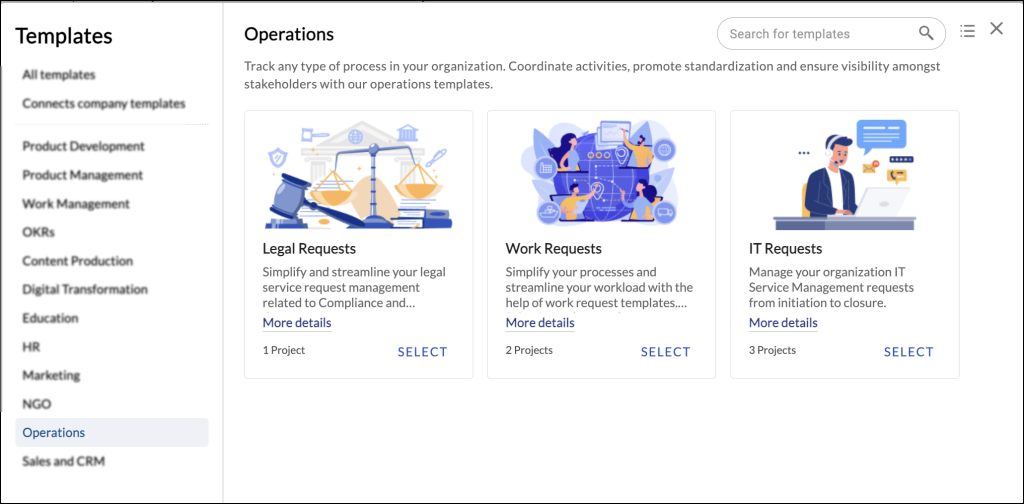 Templates

All templates
Connects company templates

Product Development
Product Management
Work Management
OKRs
Content Production
Digital Transformation
Education
HR
Marketing
NGO
Operations
Sales and CRM

Operations

Search for templates

Track any type of process in your organization. Coordinate activities, promote standardization and ensure visibility amongst stakeholders with our operations templates.

Legal Requests
Simplify and streamline your legal service request management related to Compliance and...
More details
1 Project
SELECT

Work Requests
Simplify your processes and streamline your workload with the help of work request templates....
More details
2 Projects
SELECT

IT Requests
Manage your organization IT Service Management requests from initiation to closure.
More details
3 Projects
SELECT